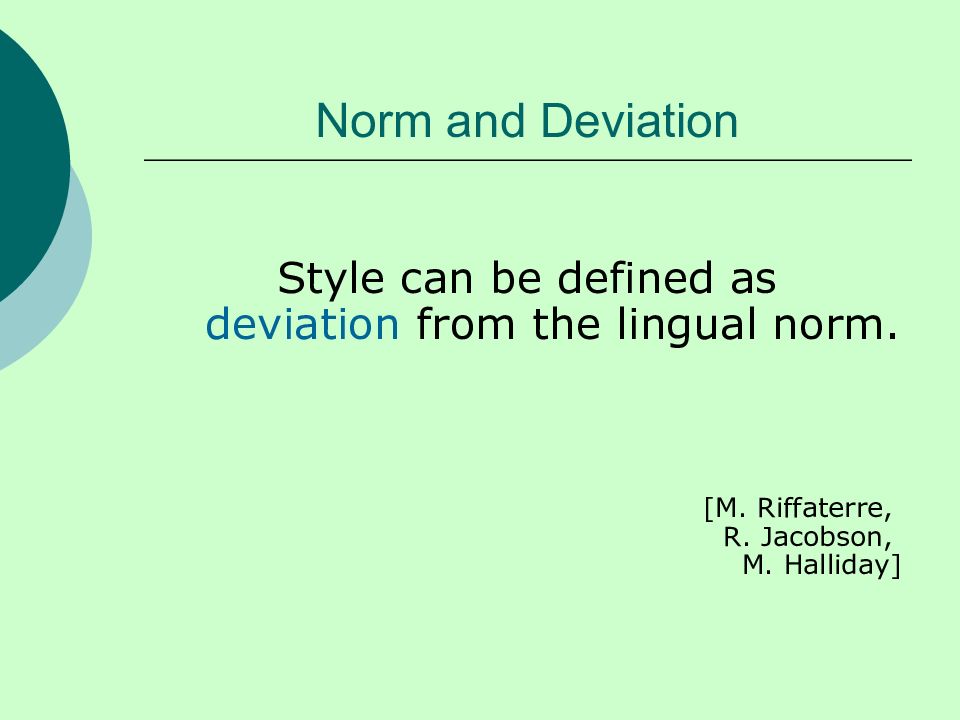 Norm and Deviation

Style can be defined as deviation from the lingual norm.

[M. Riffaterre,
R. Jacobson,
M. Halliday]